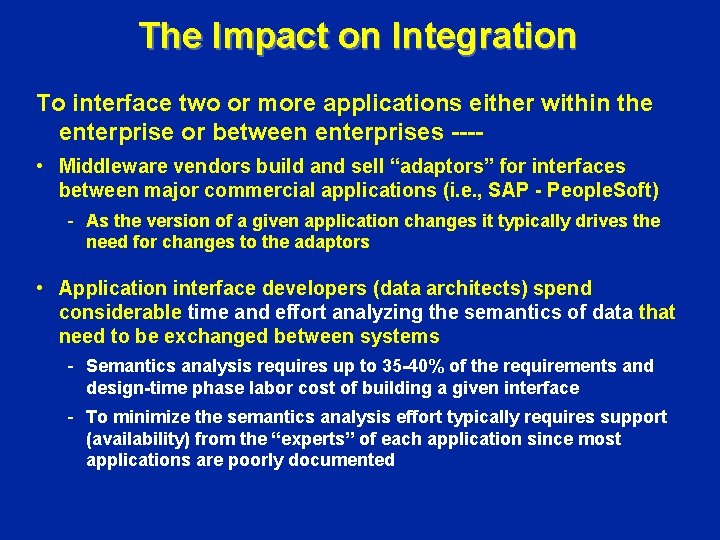 The Impact on Integration

To interface two or more applications either within the enterprise or between enterprises ----

• Middleware vendors build and sell “adaptors” for interfaces between major commercial applications (i.e., SAP - PeopleSoft)

- As the version of a given application changes it typically drives the need for changes to the adaptors

• Application interface developers (data architects) spend considerable time and effort analyzing the semantics of data that need to be exchanged between systems

- Semantics analysis requires up to 35-40% of the requirements and design-time phase labor cost of building a given interface

- To minimize the semantics analysis effort typically requires support (availability) from the “experts” of each application since most applications are poorly documented